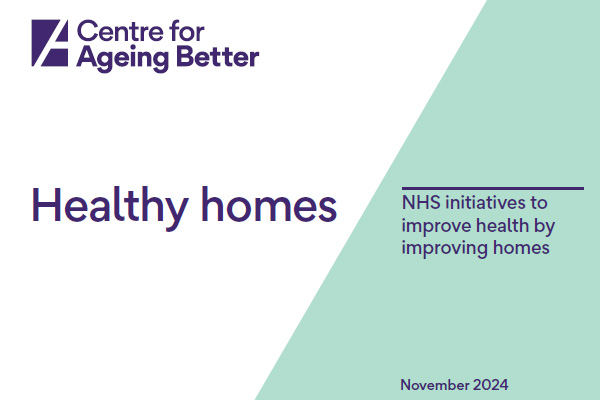 Centre for Ageing Better

Healthy homes

NHS initiatives to improve health by improving homes

November 2024